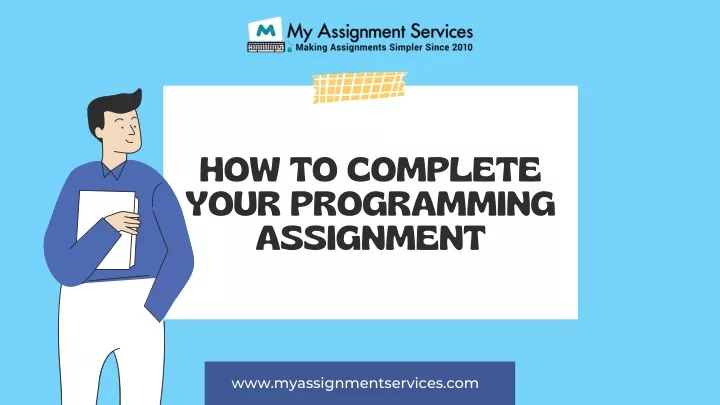 M My Assignment Services
Making Assignments Simpler Since 2010

HOW TO COMPLETE YOUR PROGRAMMING ASSIGNMENT

www.myassignmentservices.com